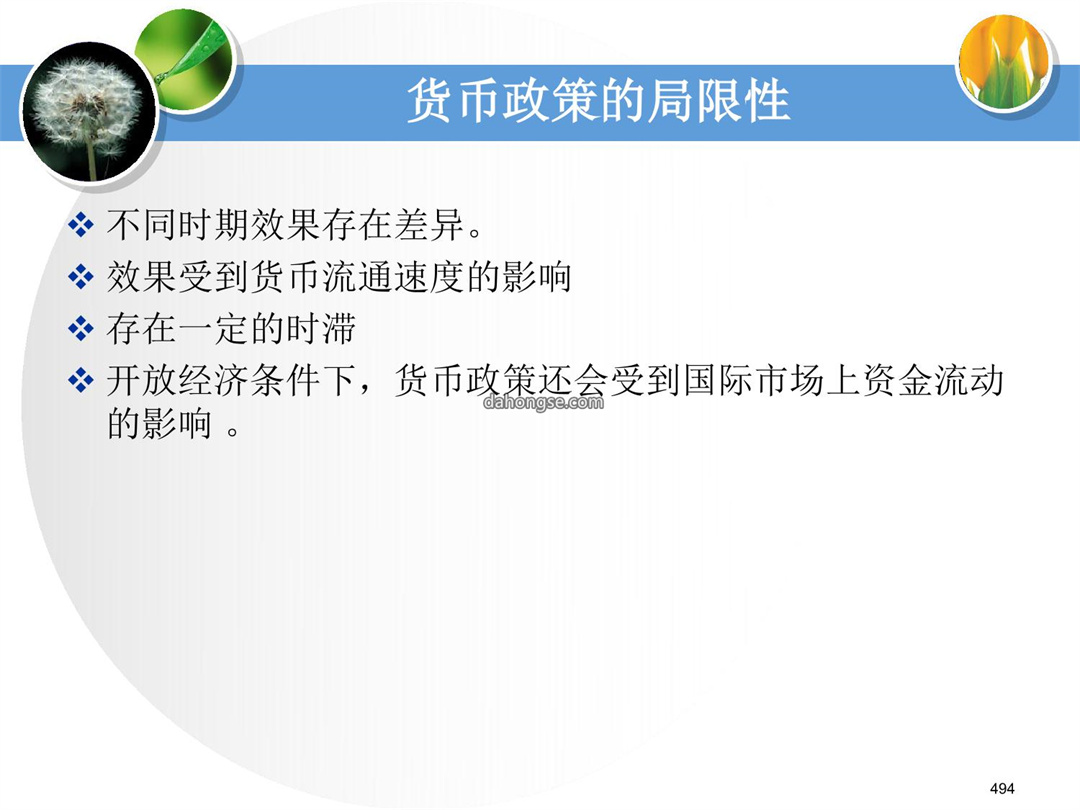 货币政策的局限性

❖ 不同时期效果存在差异。
❖ 效果受到货币流通速度的影响
❖ 存在一定的时滞
❖ 开放经济条件下，货币政策还会受到国际市场上资金流动的影响 。

dahongse.com

494